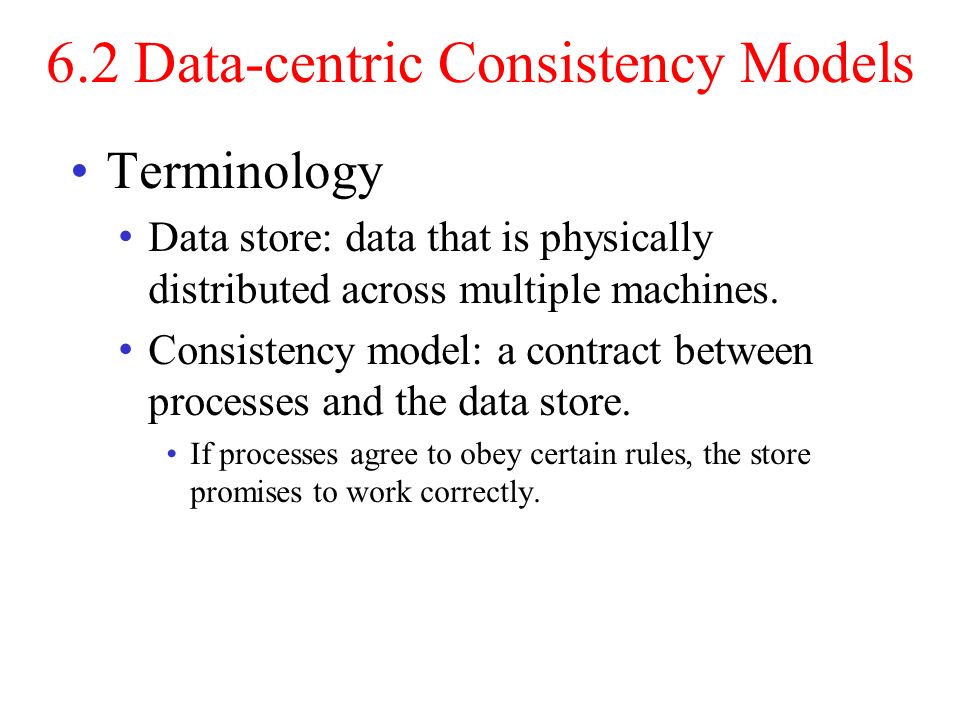 6.2 Data-centric Consistency Models

• Terminology
  • Data store: data that is physically distributed across multiple machines.
  • Consistency model: a contract between processes and the data store.
    • If processes agree to obey certain rules, the store promises to work correctly.